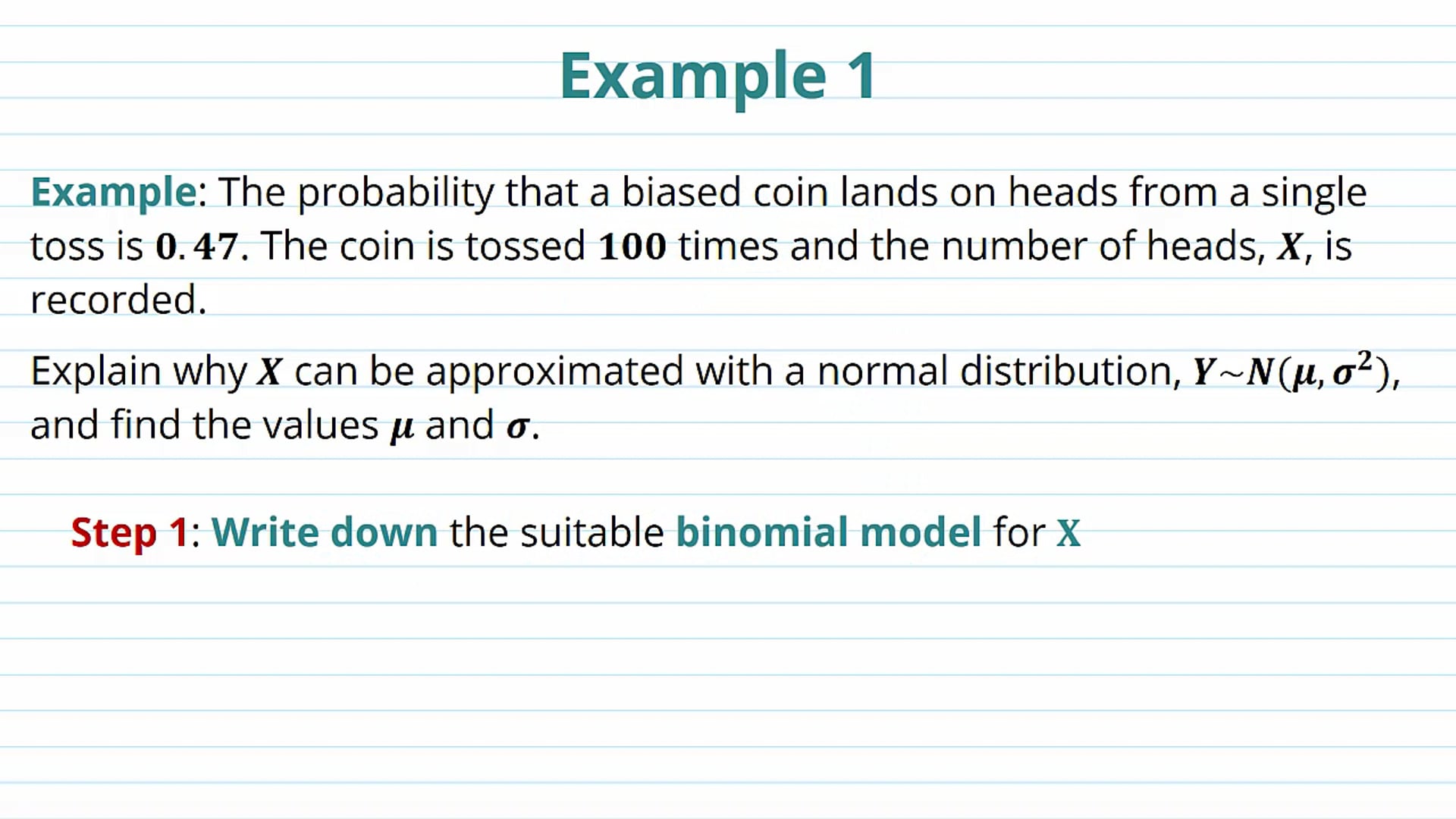 Example 1

Example: The probability that a biased coin lands on heads from a single toss is $0.47$. The coin is tossed $100$ times and the number of heads, $X$, is recorded.

Explain why $X$ can be approximated with a normal distribution, $Y \sim N(\mu, \sigma^2)$, and find the values $\mu$ and $\sigma$.

Step 1: Write down the suitable binomial model for $X$